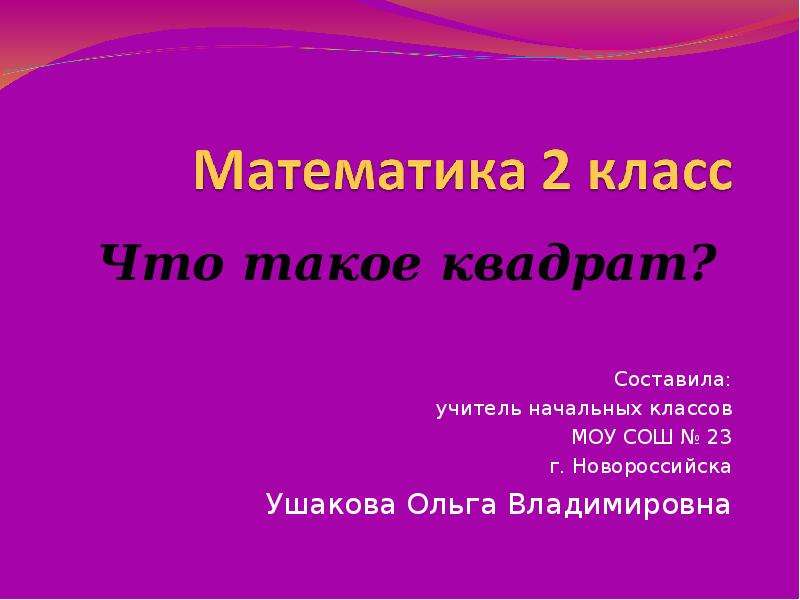 Математика 2 класс

Что такое квадрат?

Составила:
учитель начальных классов
МОУ СОШ № 23
г. Новороссийска
Ушакова Ольга Владимировна